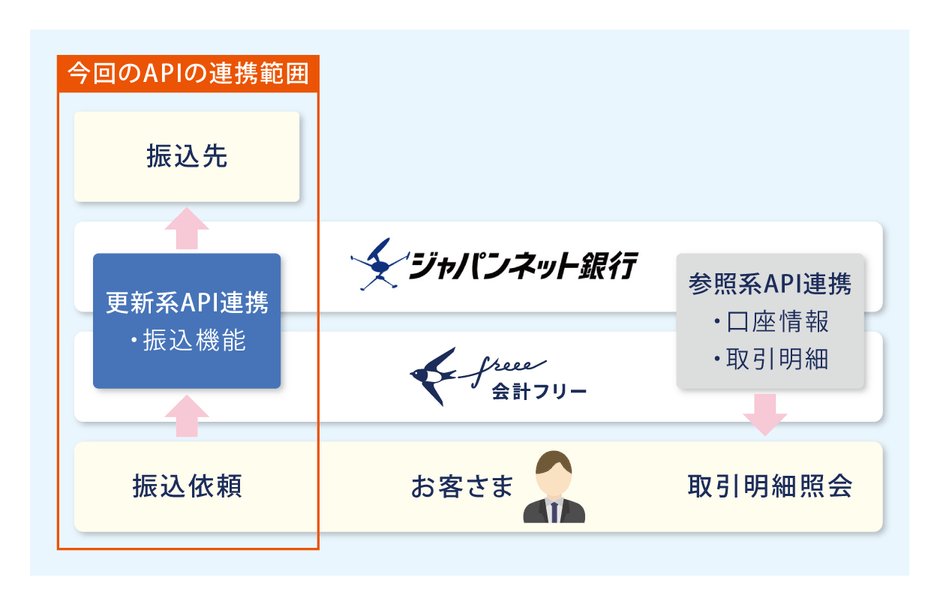 今回のAPIの連携範囲

振込先

更新系API連携
・振込機能

ジャパンネット銀行

参照系API連携
・口座情報
・取引明細

freee
会計フリー

振込依頼

お客さま

取引明細照会